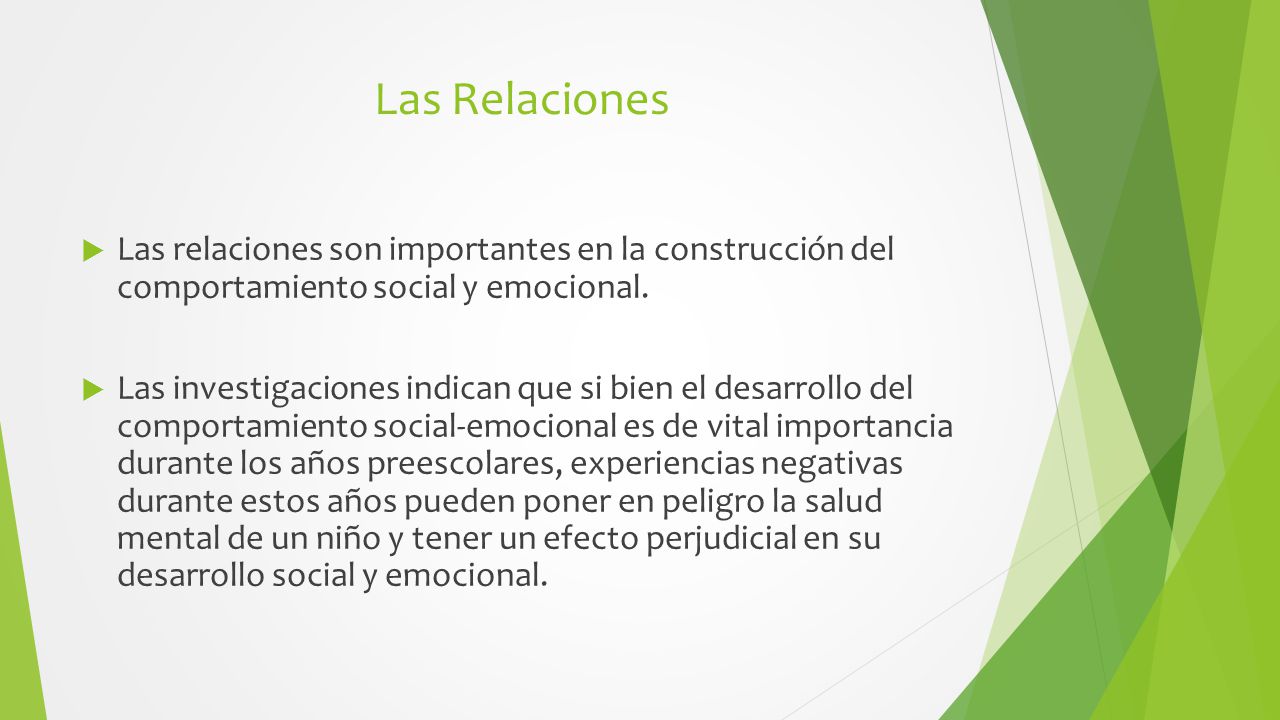 Las Relaciones

Las relaciones son importantes en la construcción del comportamiento social y emocional.

Las investigaciones indican que si bien el desarrollo del comportamiento social-emocional es de vital importancia durante los años preescolares, experiencias negativas durante estos años pueden poner en peligro la salud mental de un niño y tener un efecto perjudicial en su desarrollo social y emocional.